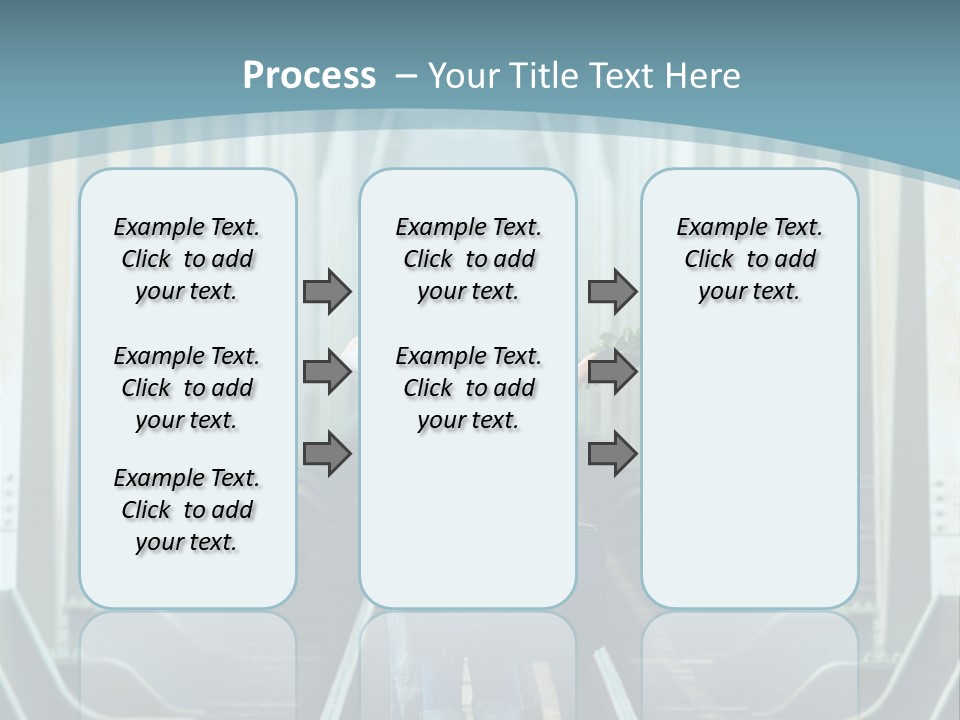 Process – Your Title Text Here

Example Text. Click to add your text.

Example Text. Click to add your text.

Example Text. Click to add your text.

Example Text. Click to add your text.

Example Text. Click to add your text.

Example Text. Click to add your text.